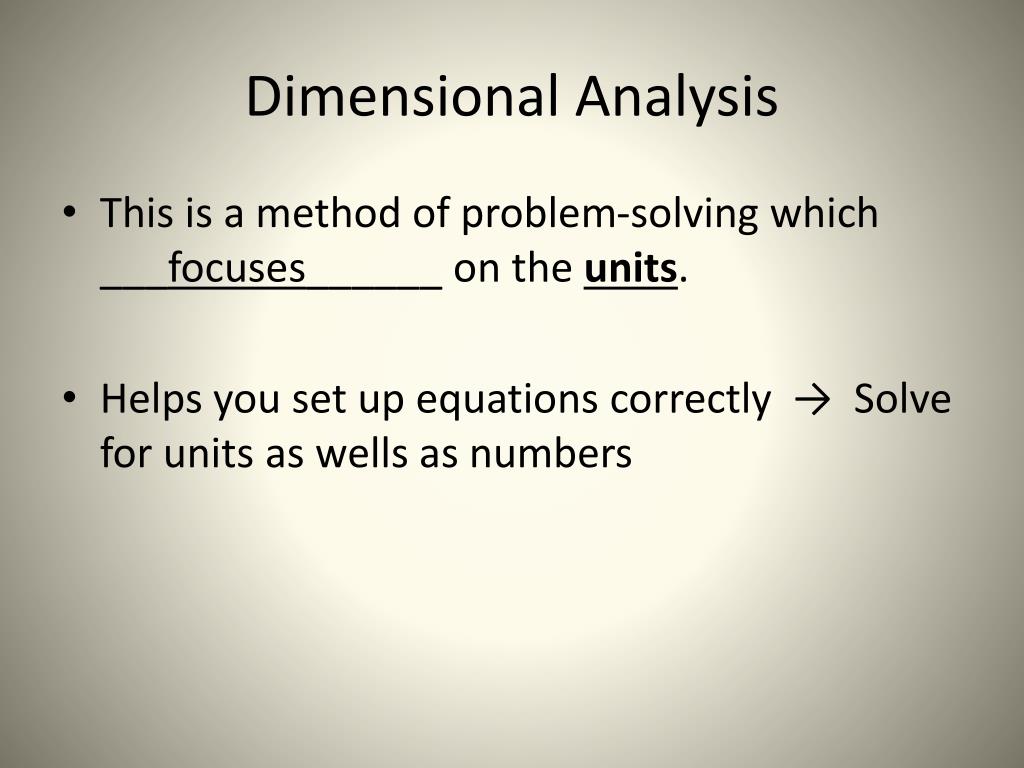 Dimensional Analysis

• This is a method of problem-solving which ___focuses______ on the units.

• Helps you set up equations correctly → Solve for units as wells as numbers